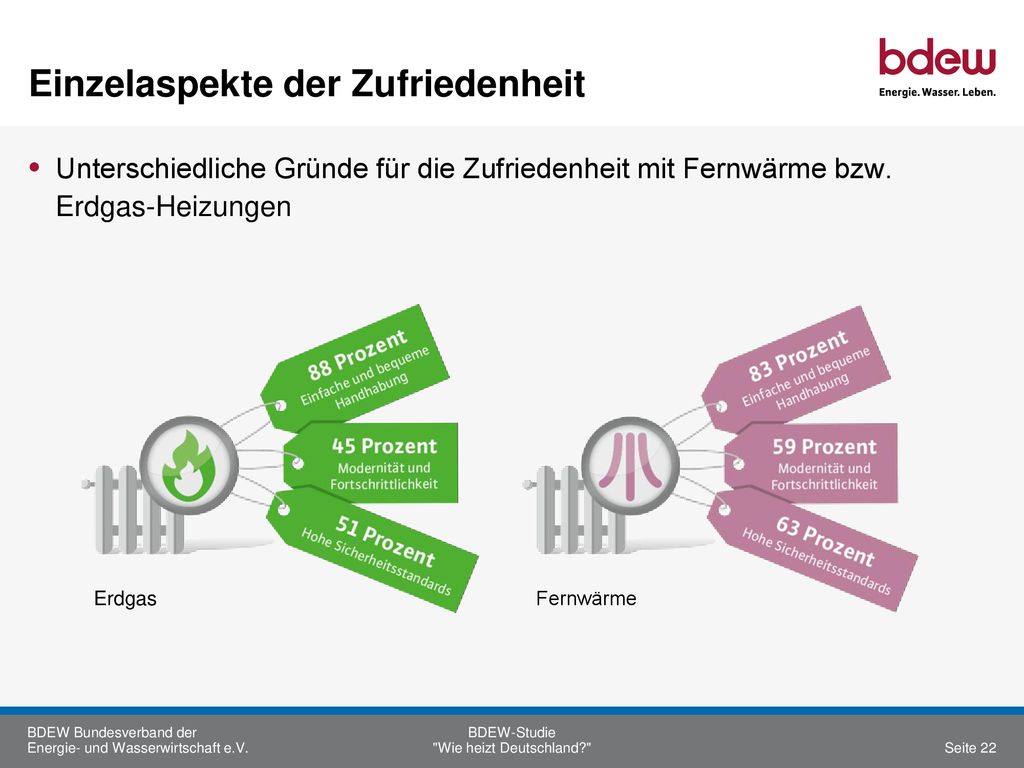 Einzelaspekte der Zufriedenheit

bdew
Energie. Wasser. Leben.

• Unterschiedliche Gründe für die Zufriedenheit mit Fernwärme bzw. Erdgas-Heizungen

88 Prozent
Einfache und bequeme Handhabung

45 Prozent
Modernität und Fortschrittlichkeit

51 Prozent
Hohe Sicherheitsstandards

Erdgas

83 Prozent
Einfache und bequeme Handhabung

59 Prozent
Modernität und Fortschrittlichkeit

63 Prozent
Hohe Sicherheitsstandards

Fernwärme

BDEW Bundesverband der Energie- und Wasserwirtschaft e.V.

BDEW-Studie "Wie heizt Deutschland?"

Seite 22